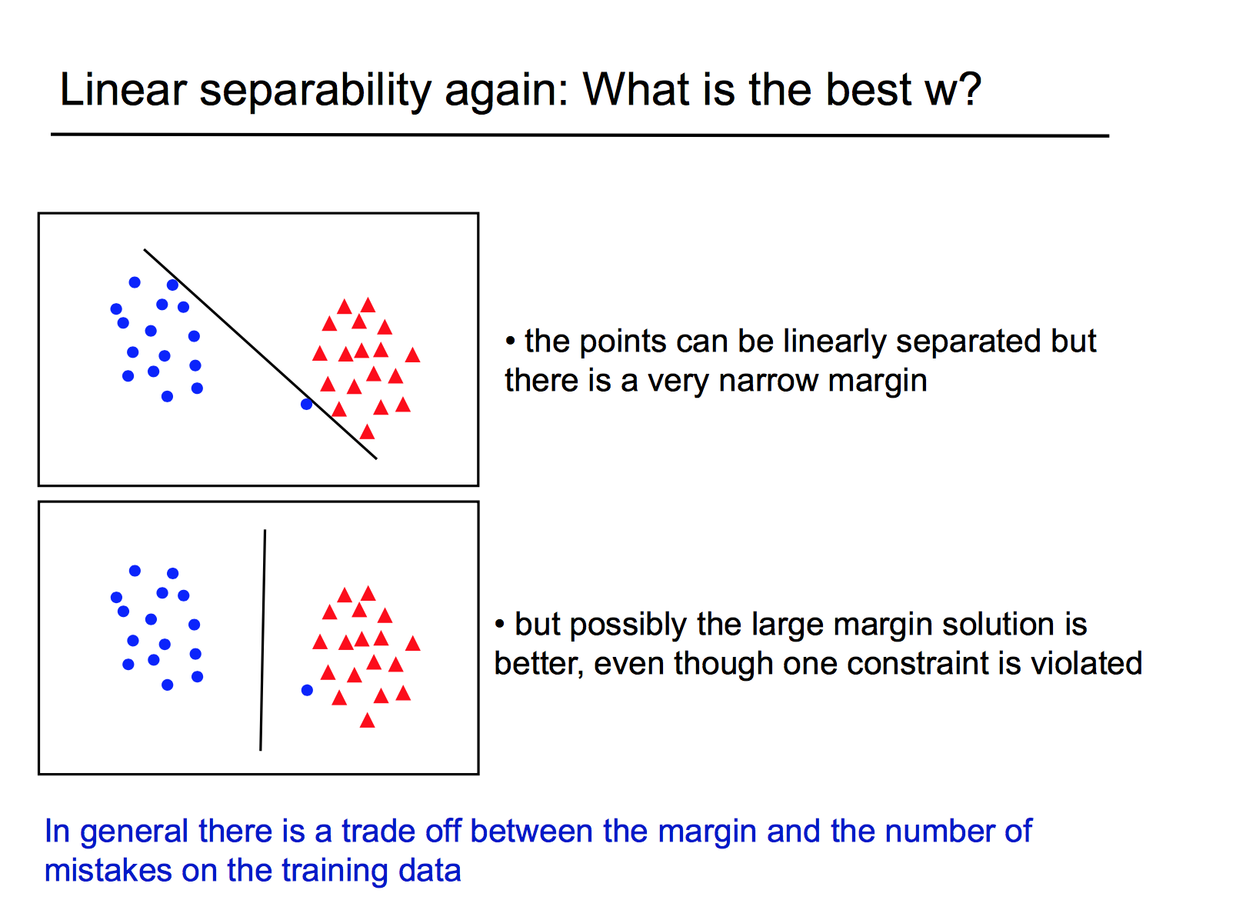 Linear separability again: What is the best w?

• the points can be linearly separated but there is a very narrow margin

• but possibly the large margin solution is better, even though one constraint is violated

In general there is a trade off between the margin and the number of mistakes on the training data